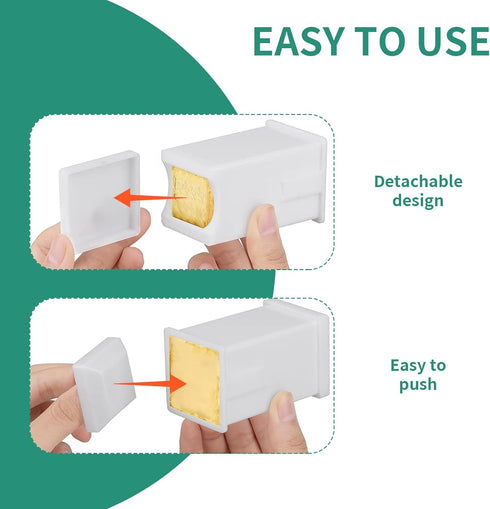 EASY TO USE

Detachable design

Easy to push